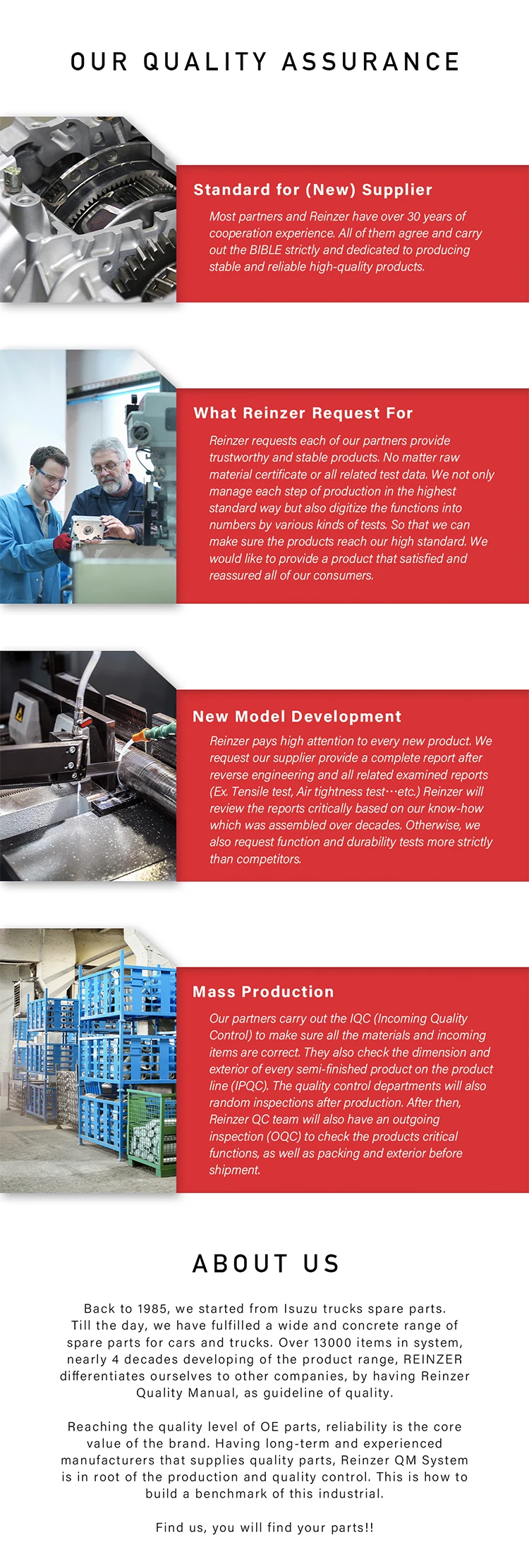 OUR QUALITY ASSURANCE

Standard for (New) Supplier

Most partners and Reinzer have over 30 years of cooperation experience. All of them agree and carry out the BIBLE strictly and dedicated to producing stable and reliable high-quality products.

What Reinzer Request For

Reinzer requests each of our partners provide trustworthy and stable products. No matter raw material certificate or all related test data. We not only manage each step of production in the highest standard way but also digitize the functions into numbers by various kinds of tests. So that we can make sure the products reach our high standard. We would like to provide a product that satisfied and reassured all of our consumers.

New Model Development

Reinzer pays high attention to every new product. We request our supplier provide a complete report after reverse engineering and all related examined reports (Ex. Tensile test, Air tightness test…etc.) Reinzer will review the reports critically based on our know-how which was assembled over decades. Otherwise, we also request function and durability tests more strictly than competitors.

Mass Production

Our partners carry out the IQC (Incoming Quality Control) to make sure all the materials and incoming items are correct. They also check the dimension and exterior of every semi-finished product on the product line (IPQC). The quality control departments will also random inspections after production. After then, Reinzer QC team will also have an outgoing inspection (OQC) to check the products critical functions, as well as packing and exterior before shipment.

ABOUT US

Back to 1985, we started from Isuzu trucks spare parts. Till the day, we have fulfilled a wide and concrete range of spare parts for cars and trucks. Over 13000 items in system, nearly 4 decades developing of the product range, REINZER differentiates ourselves to other companies, by having Reinzer Quality Manual, as guideline of quality.

Reaching the quality level of OE parts, reliability is the core value of the brand. Having long-term and experienced manufacturers that supplies quality parts, Reinzer QM System is in root of the production and quality control. This is how to build a benchmark of this industrial.

Find us, you will find your parts!!